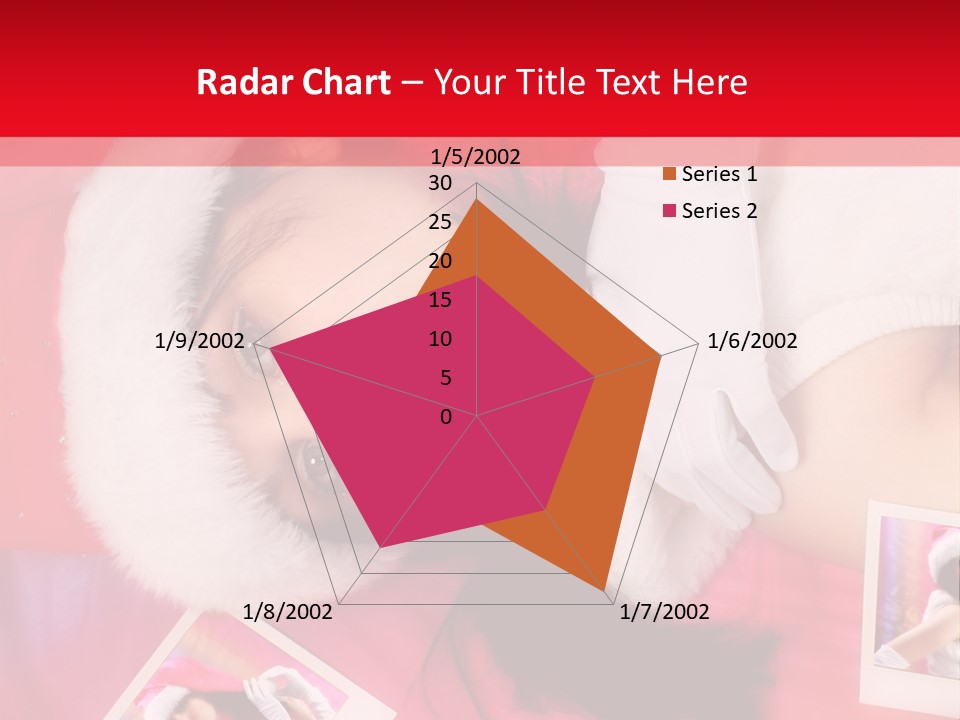 Radar Chart – Your Title Text Here

1/5/2002
30
25
20
15
10
5
0
1/6/2002
1/7/2002
1/8/2002
1/9/2002

Series 1
Series 2